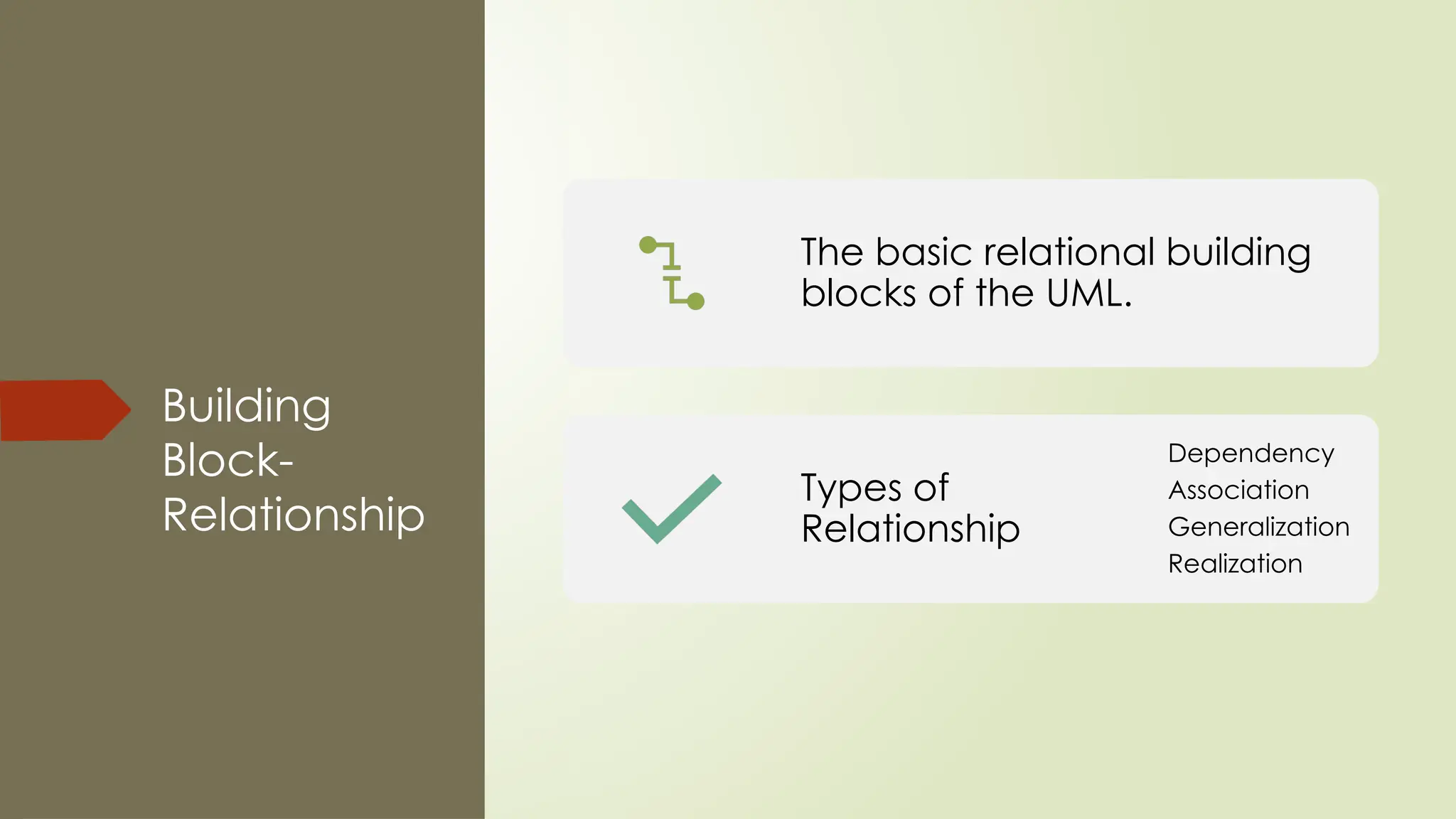 Building Block-Relationship

The basic relational building blocks of the UML.

Types of Relationship

Dependency
Association
Generalization
Realization